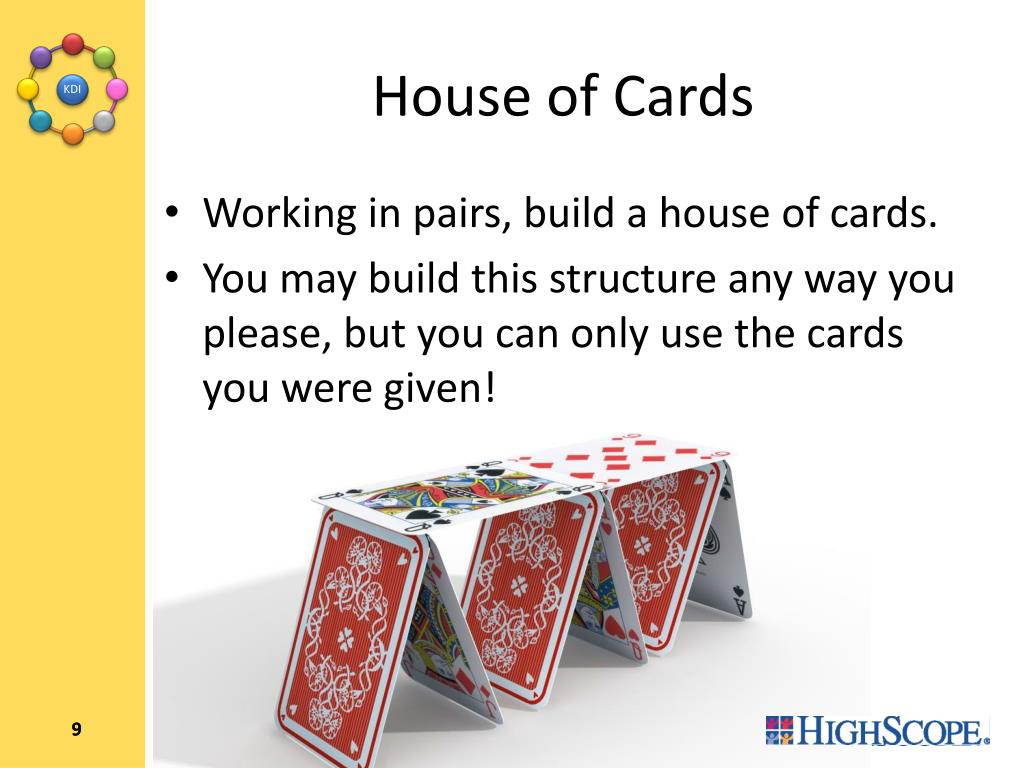 KDI

House of Cards

• Working in pairs, build a house of cards.
• You may build this structure any way you please, but you can only use the cards you were given!

9

HIGHSCOPE.